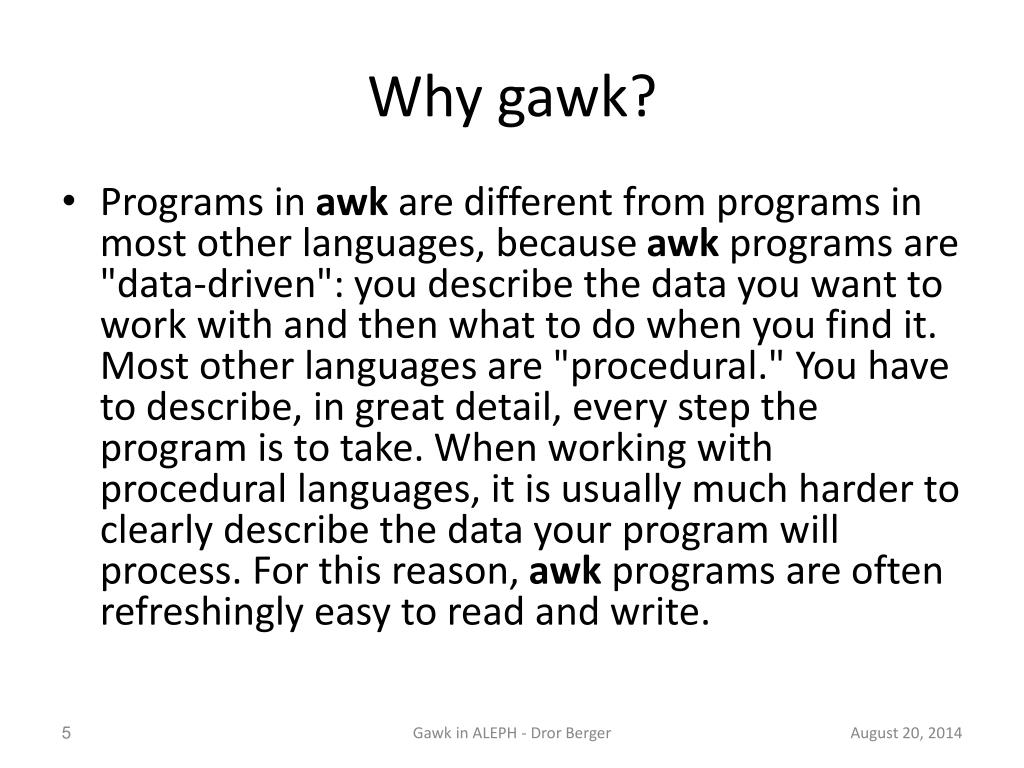 Why gawk?

• Programs in awk are different from programs in most other languages, because awk programs are "data-driven": you describe the data you want to work with and then what to do when you find it. Most other languages are "procedural." You have to describe, in great detail, every step the program is to take. When working with procedural languages, it is usually much harder to clearly describe the data your program will process. For this reason, awk programs are often refreshingly easy to read and write.

5

Gawk in ALEPH - Dror Berger

August 20, 2014